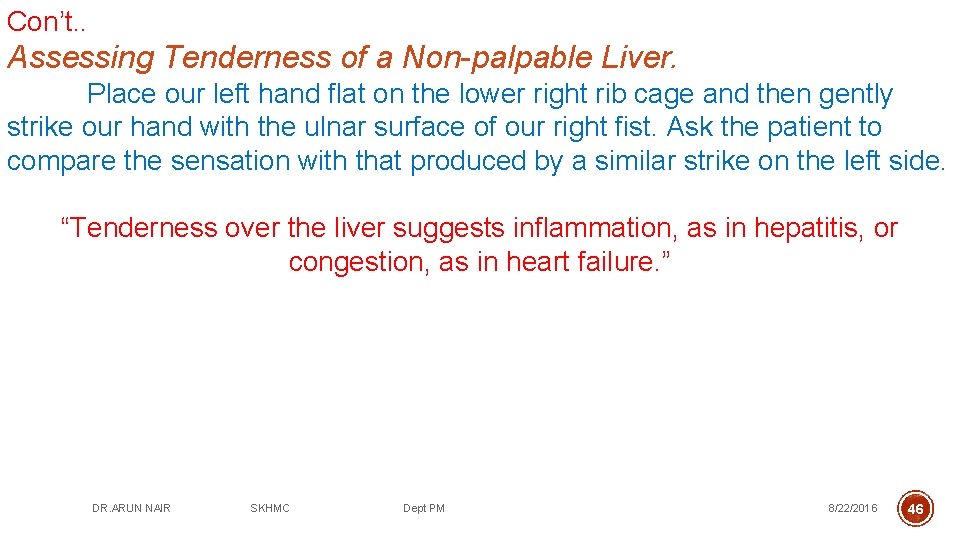 Con't..

Assessing Tenderness of a Non-palpable Liver.

Place our left hand flat on the lower right rib cage and then gently strike our hand with the ulnar surface of our right fist. Ask the patient to compare the sensation with that produced by a similar strike on the left side.

"Tenderness over the liver suggests inflammation, as in hepatitis, or congestion, as in heart failure."

DR.ARUN NAIR SKHMC Dept PM 8/22/2016 46